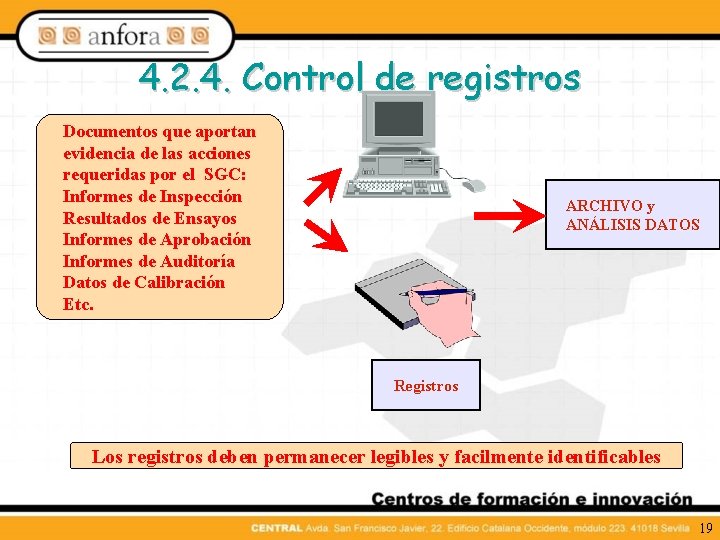 anfora

4.2.4. Control de registros

Documentos que aportan evidencia de las acciones requeridas por el SGC:
Informes de Inspección
Resultados de Ensayos
Informes de Aprobación
Informes de Auditoría
Datos de Calibración
Etc.

ARCHIVO y ANÁLISIS DATOS

Registros

Los registros deben permanecer legibles y facilmente identificables

Centros de formación e innovación

CENTRAL Avda. San Francisco Javier, 22. Edificio Catalana Occidente, módulo 223. 41018 Sevilla

19